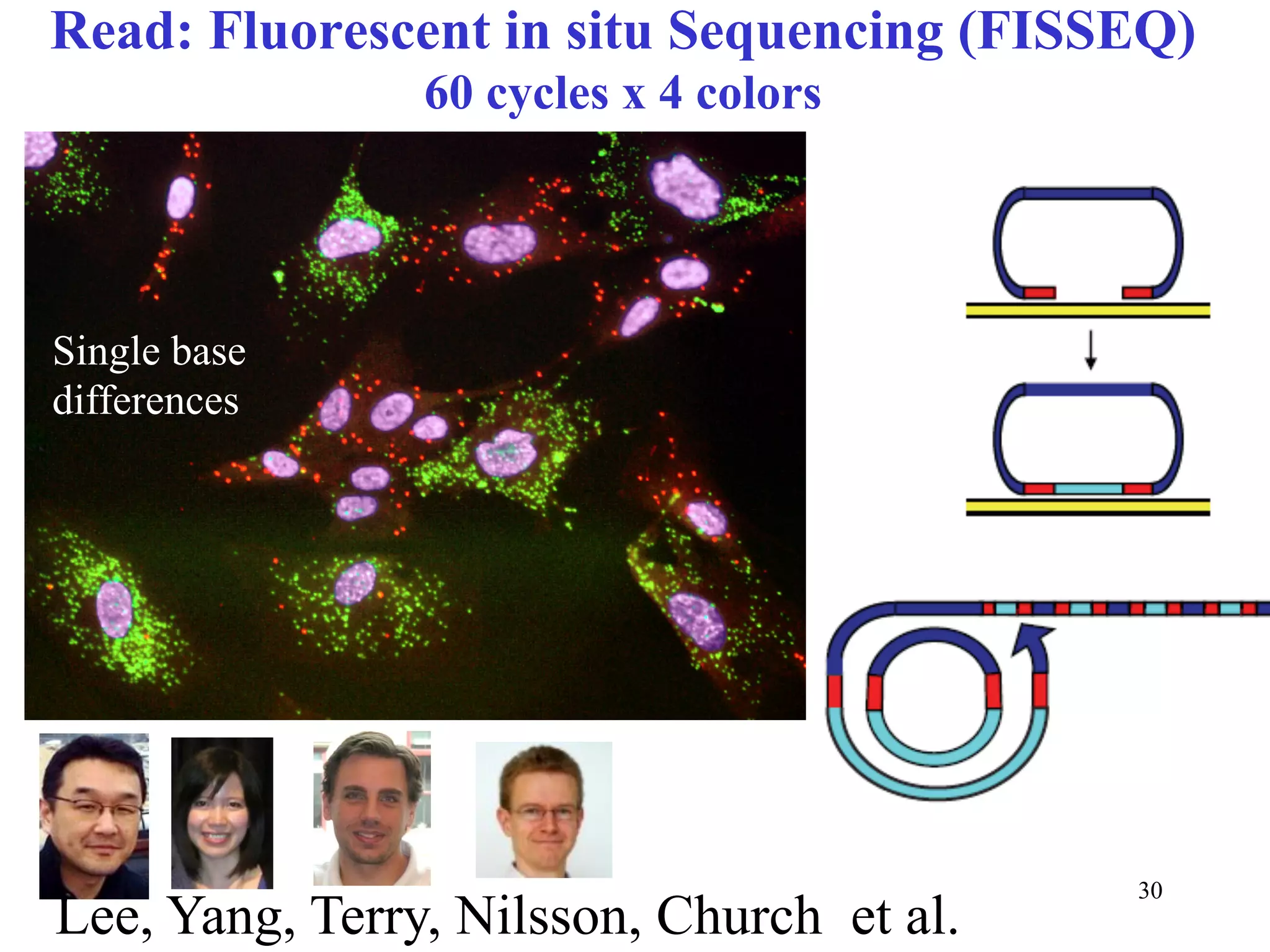 Read: Fluorescent in situ Sequencing (FISSEQ)
60 cycles x 4 colors

Single base differences

Lee, Yang, Terry, Nilsson, Church et al.

30